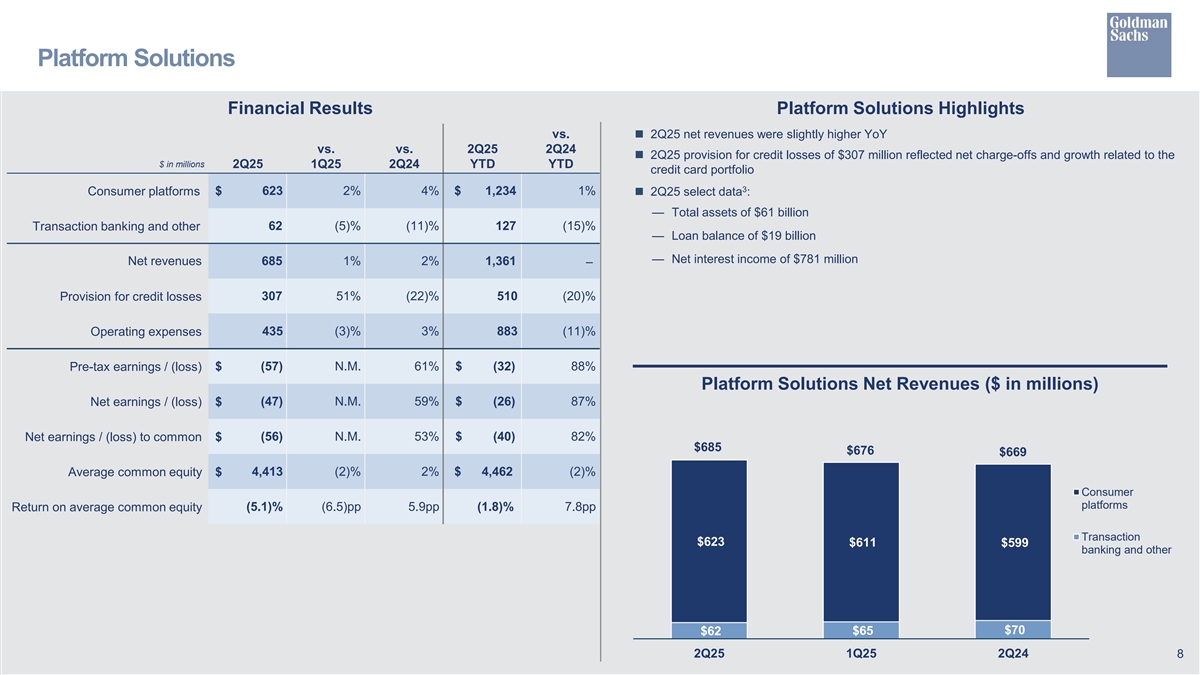 Goldman Sachs

Platform Solutions

Financial Results

| $ in millions | 2Q25 | vs. 1Q25 | vs. 2Q24 | 2Q25 YTD | vs. 2Q24 YTD |
|---|---|---|---|---|---|
| Consumer platforms | $ 623 | 2% | 4% | $ 1,234 | 1% |
| Transaction banking and other | 62 | (5)% | (11)% | 127 | (15)% |
| Net revenues | 685 | 1% | 2% | 1,361 | – |
| Provision for credit losses | 307 | 51% | (22)% | 510 | (20)% |
| Operating expenses | 435 | (3)% | 3% | 883 | (11)% |
| Pre-tax earnings / (loss) | $ (57) | N.M. | 61% | $ (32) | 88% |
| Net earnings / (loss) | $ (47) | N.M. | 59% | $ (26) | 87% |
| Net earnings / (loss) to common | $ (56) | N.M. | 53% | $ (40) | 82% |
| Average common equity | $ 4,413 | (2)% | 2% | $ 4,462 | (2)% |
| Return on average common equity | (5.1)% | (6.5)pp | 5.9pp | (1.8)% | 7.8pp |

Platform Solutions Highlights

■ 2Q25 net revenues were slightly higher YoY

■ 2Q25 provision for credit losses of $307 million reflected net charge-offs and growth related to the credit card portfolio

■ 2Q25 select data$^3$:

— Total assets of $61 billion

— Loan balance of $19 billion

— Net interest income of $781 million

Platform Solutions Net Revenues ($ in millions)

$685 $676 $669

$623 $611 $599

$62 $65 $70

2Q25 1Q25 2Q24

Consumer platforms

Transaction banking and other

8